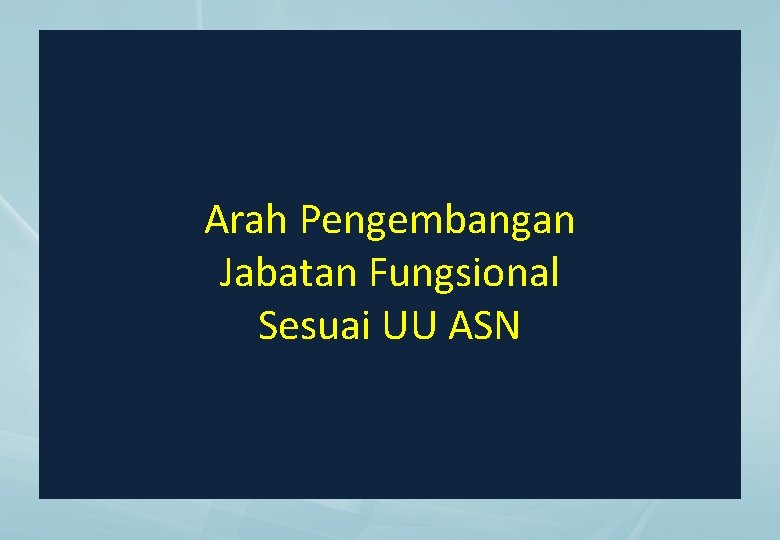 Arah Pengembangan
Jabatan Fungsional
Sesuai UU ASN